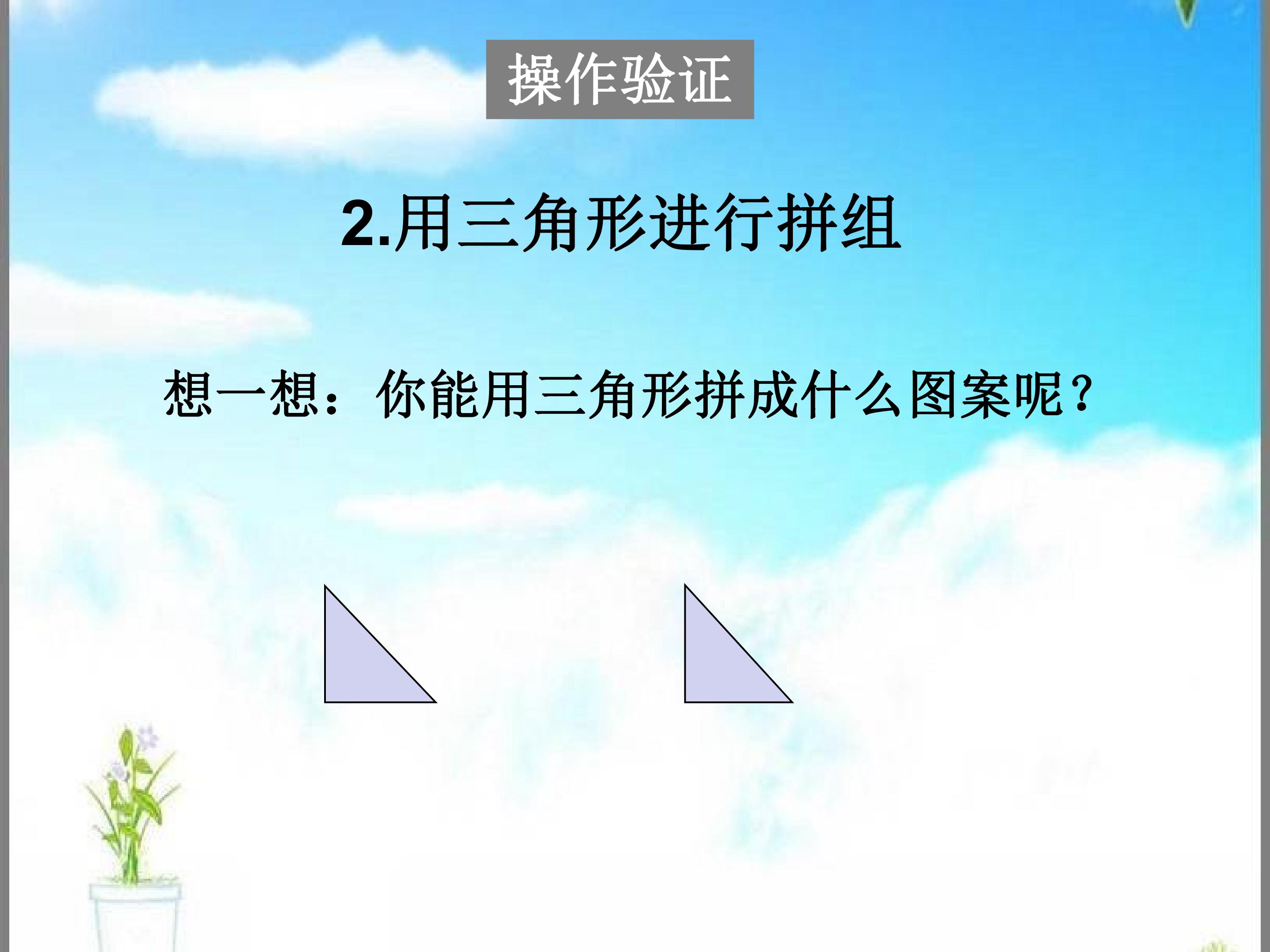 操作验证

2.用三角形进行拼组

想一想：你能用三角形拼成什么图案呢？